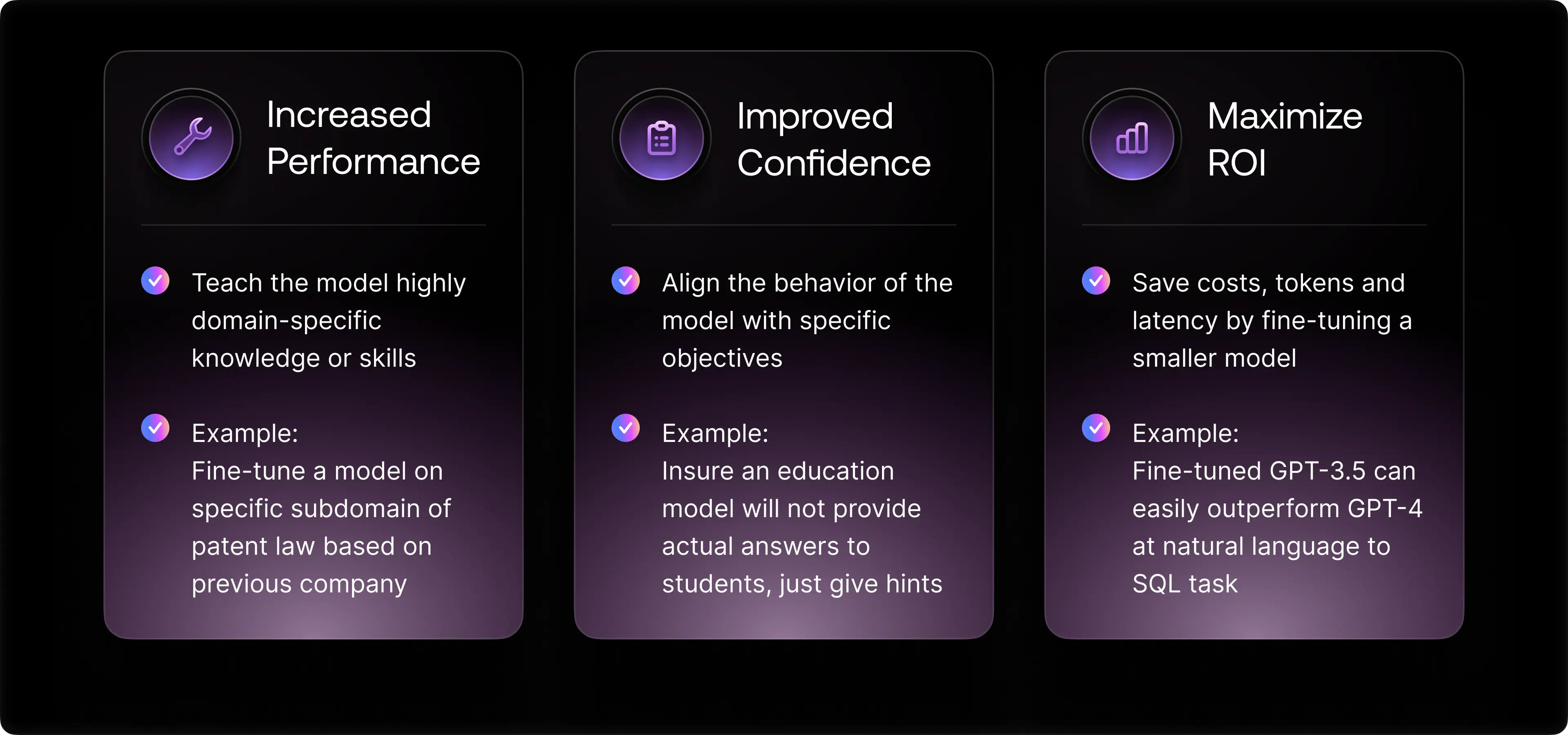 Increased Performance

Teach the model highly domain-specific knowledge or skills

Example:
Fine-tune a model on specific subdomain of patent law based on previous company

Improved Confidence

Align the behavior of the model with specific objectives

Example:
Insure an education model will not provide actual answers to students, just give hints

Maximize ROI

Save costs, tokens and latency by fine-tuning a smaller model

Example:
Fine-tuned GPT-3.5 can easily outperform GPT-4 at natural language to SQL task